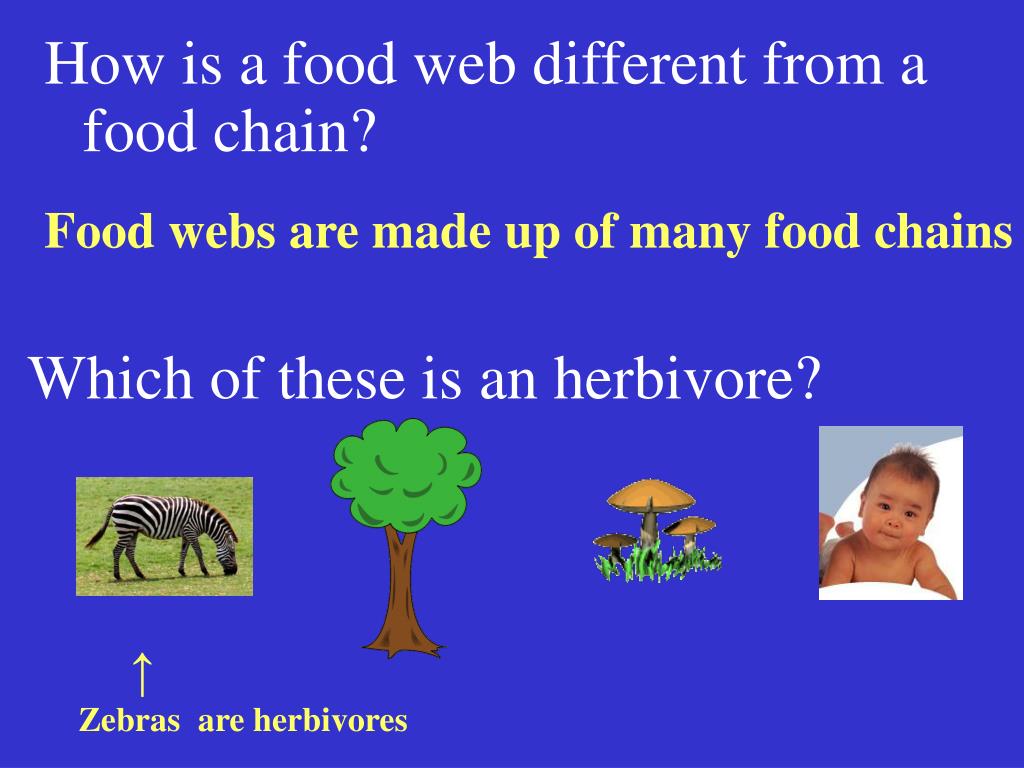 How is a food web different from a food chain?

Food webs are made up of many food chains

Which of these is an herbivore?

↑

Zebras are herbivores